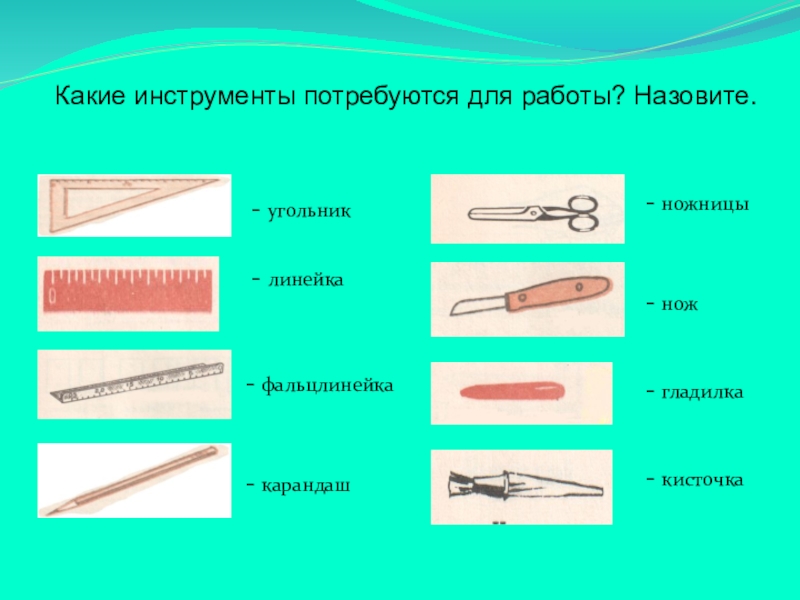 Какие инструменты потребуются для работы? Назовите.

- угольник

- линейка

- фальцлинейка

- карандаш

- ножницы

- нож

- гладилка

- кисточка